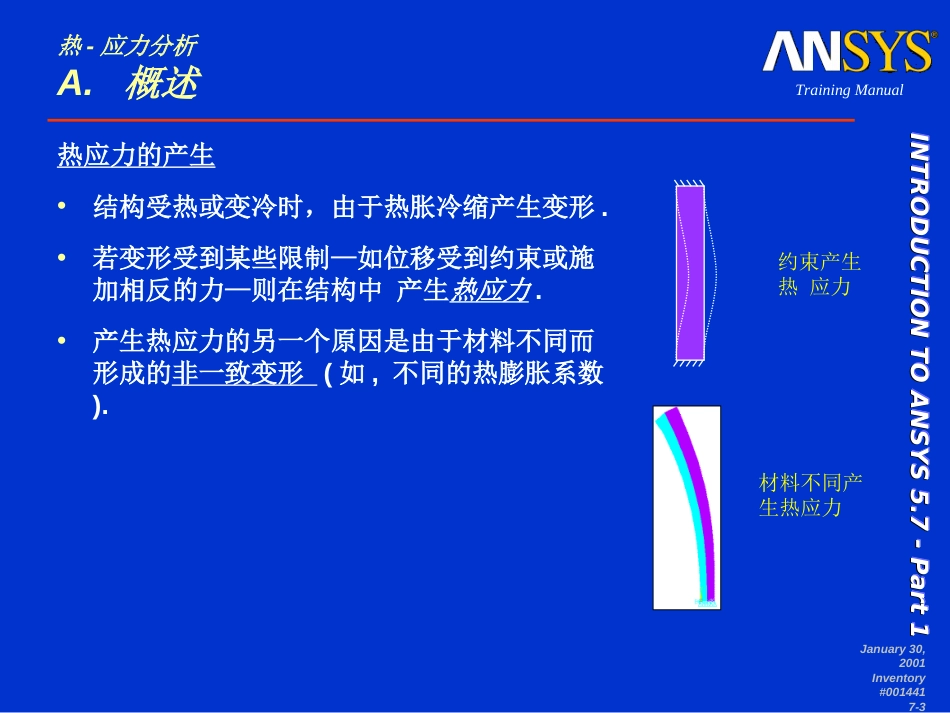 热 - 应力分析
A. 概述

ANSYS
Training Manual

热应力的产生

• 结构受热或变冷时，由于热胀冷缩产生变形 .

• 若变形受到某些限制—如位移受到约束或施加相反的力—则在结构中 产生热应力 .

• 产生热应力的另一个原因是由于材料不同而形成的非一致变形 ( 如 , 不同的热膨胀系数 ).

约束产生热 应力

材料不同产生热应力

INTRODUCTION TO ANSYS 5.7 - Part 1

January 30, 2001
Inventory #001441
7-3